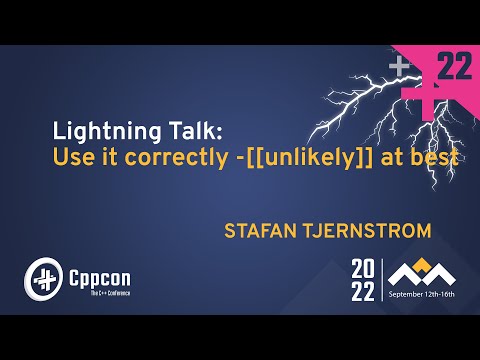 22

Lightning Talk:
Use it correctly -[[unlikely]] at best

STAFAN TJERNSTROM

Cppcon
The C++ Conference

20
22

September 12th-16th